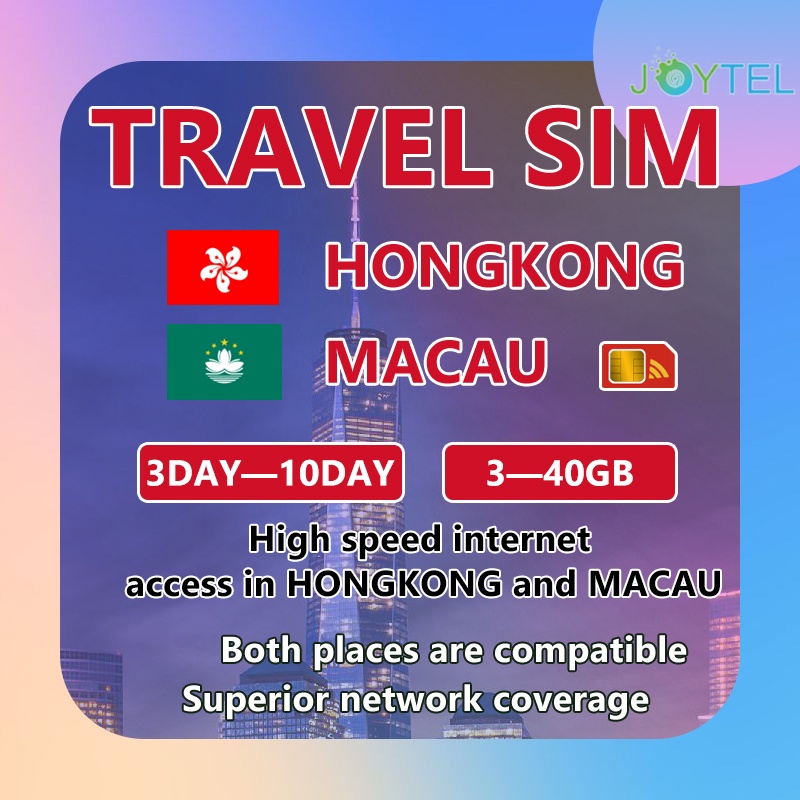 JOYTEL

TRAVEL SIM

HONGKONG

MACAU

3DAY—10DAY

3—40GB

High speed internet access in HONGKONG and MACAU

Both places are compatible
Superior network coverage